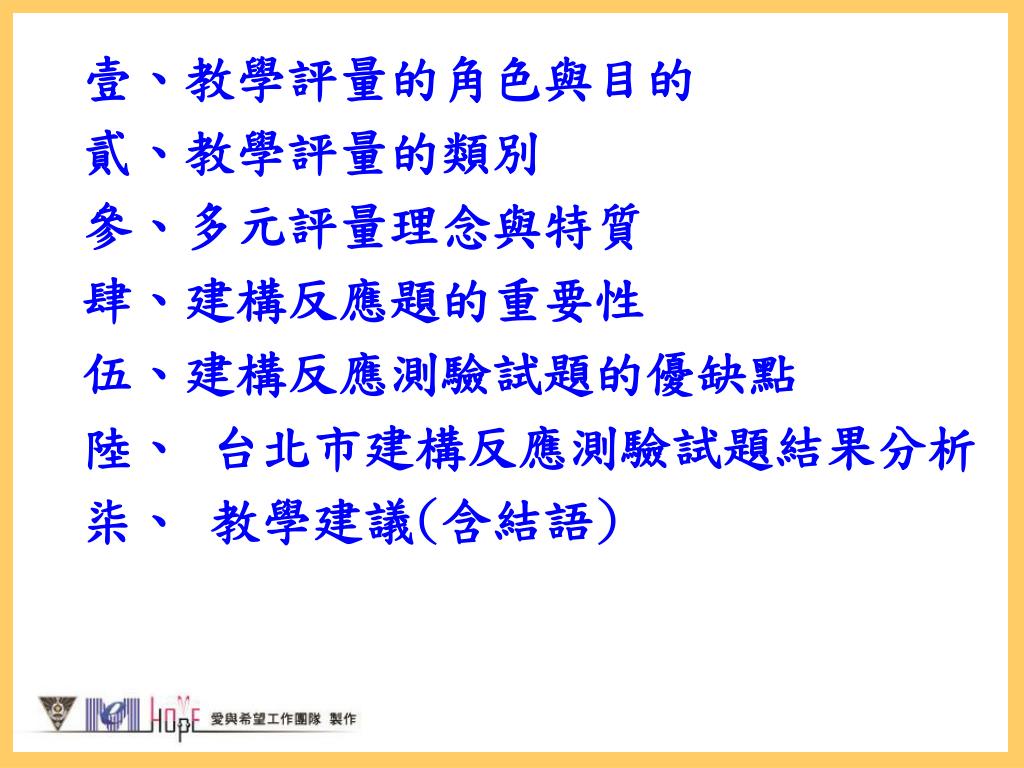 壹、教學評量的角色與目的
貳、教學評量的類別
參、多元評量理念與特質
肆、建構反應題的重要性
伍、建構反應測驗試題的優缺點
陸、 台北市建構反應測驗試題結果分析
柒、 教學建議(含結語)

HOPE 愛與希望工作團隊 製作